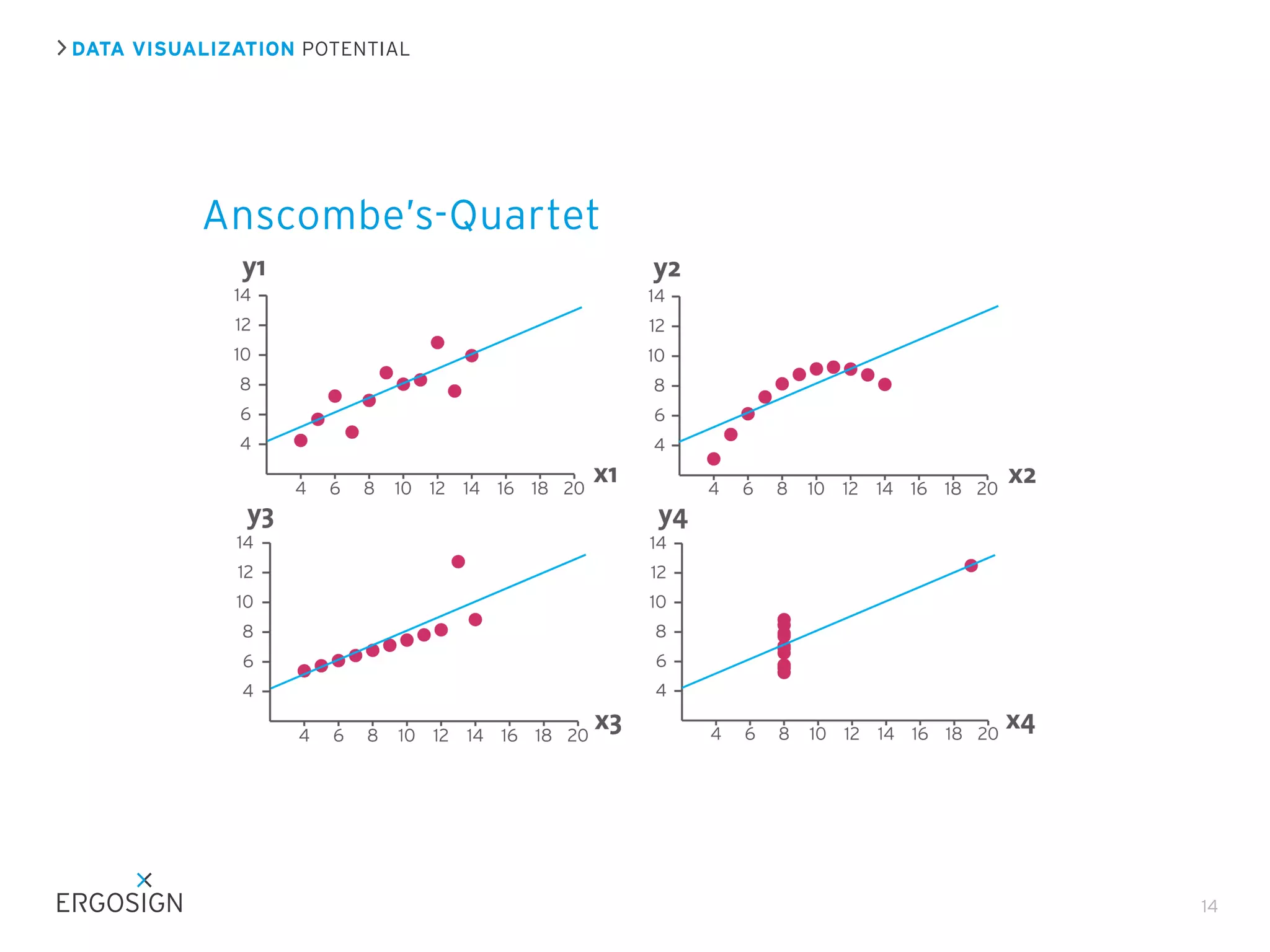 > DATA VISUALIZATION POTENTIAL

Anscombe's-Quartet

y1
14
12
10
8
6
4
4 6 8 10 12 14 16 18 20
x1

y2
14
12
10
8
6
4
4 6 8 10 12 14 16 18 20
x2

y3
14
12
10
8
6
4
4 6 8 10 12 14 16 18 20
x3

y4
14
12
10
8
6
4
4 6 8 10 12 14 16 18 20
x4

ERGOSIGN

14